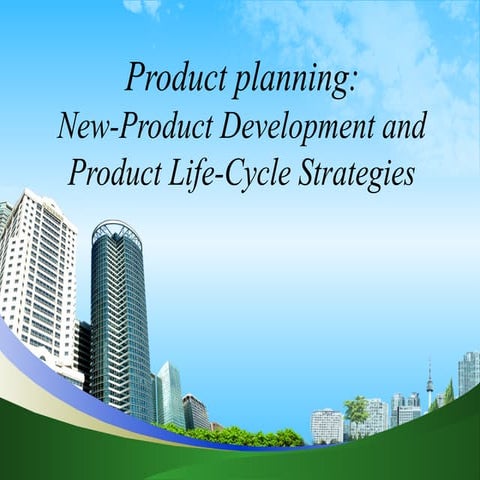 Product planning:
New-Product Development and Product Life-Cycle Strategies